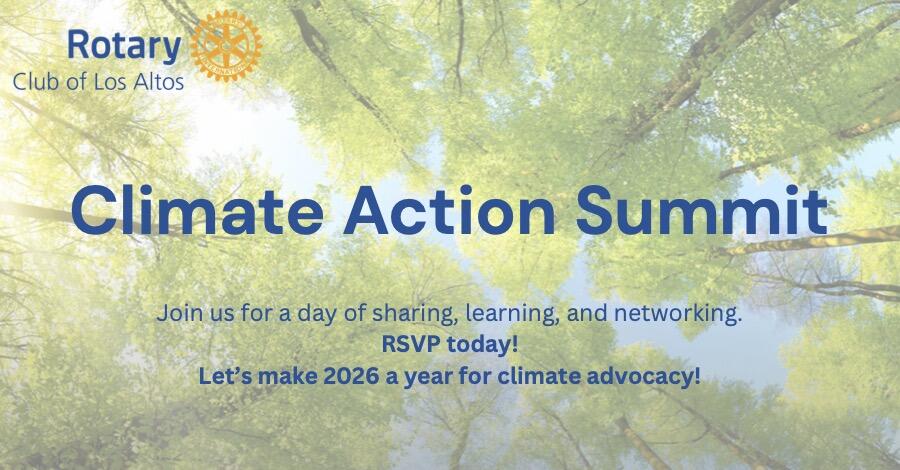 Rotary
Club of Los Altos

Climate Action Summit

Join us for a day of sharing, learning, and networking.
RSVP today!
Let's make 2026 a year for climate advocacy!